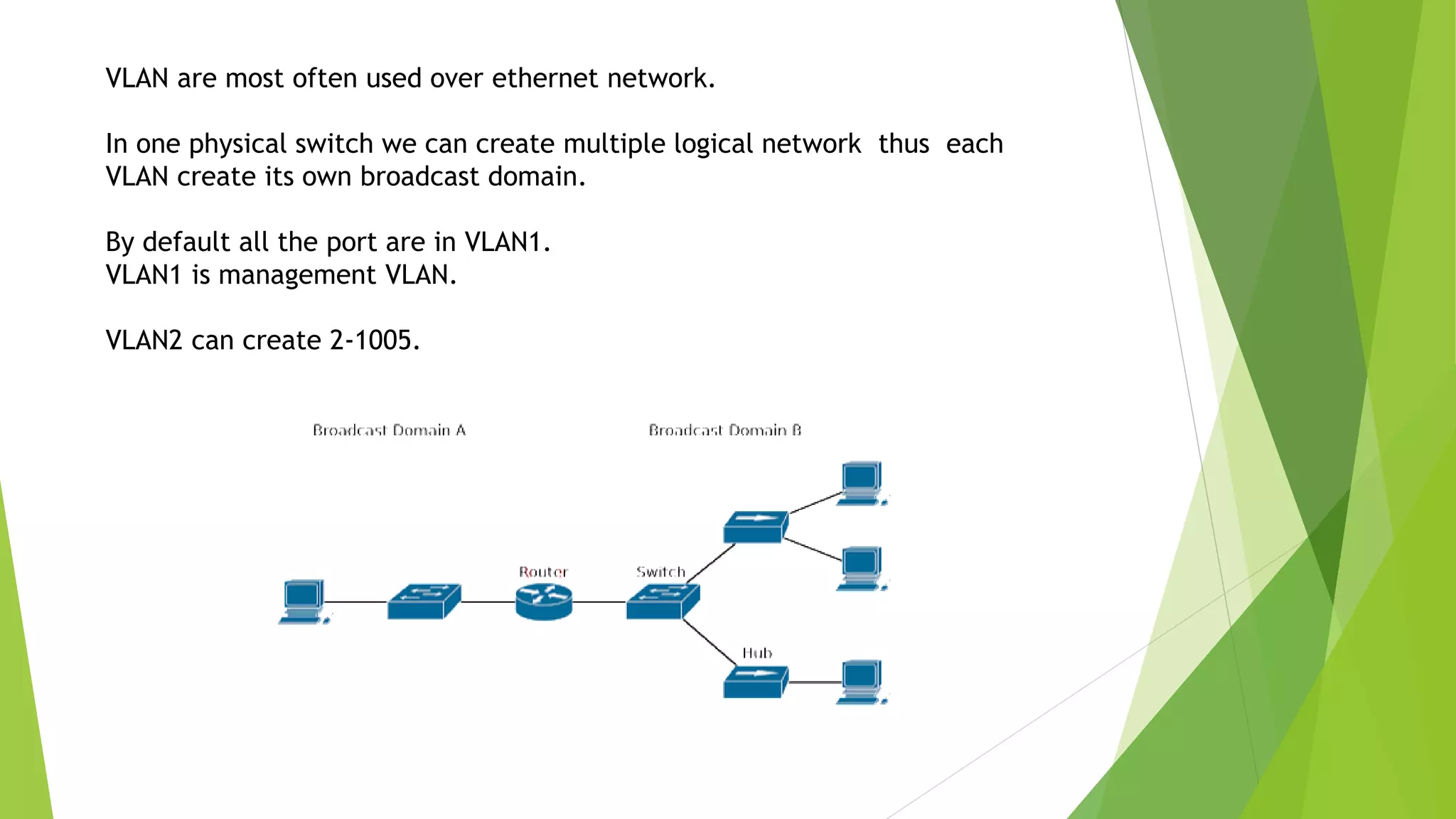 VLAN are most often used over ethernet network.

In one physical switch we can create multiple logical network thus each VLAN create its own broadcast domain.

By default all the port are in VLAN1.
VLAN1 is management VLAN.

VLAN2 can create 2-1005.

Broadcast Domain A

Broadcast Domain B

Router

Switch

Hub